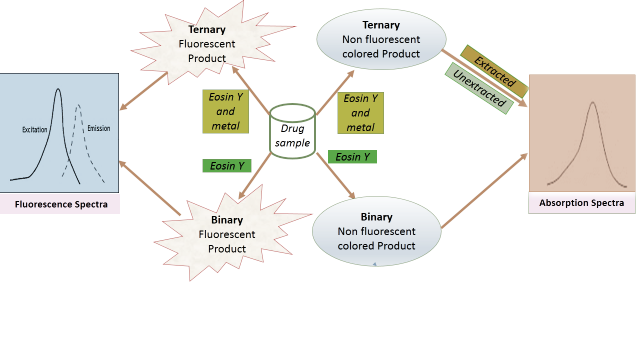 Ternary
Fluorescent
Product

Ternary
Non fluorescent
colored Product

Extracted

Unextracted

Excitation

Emission

Eosin Y
and
metal

Drug
sample

Eosin Y
and
metal

Eosin Y

Eosin Y

Fluorescence Spectra

Absorption Spectra

Binary
Fluorescent
Product

Binary
Non fluorescent
colored Product